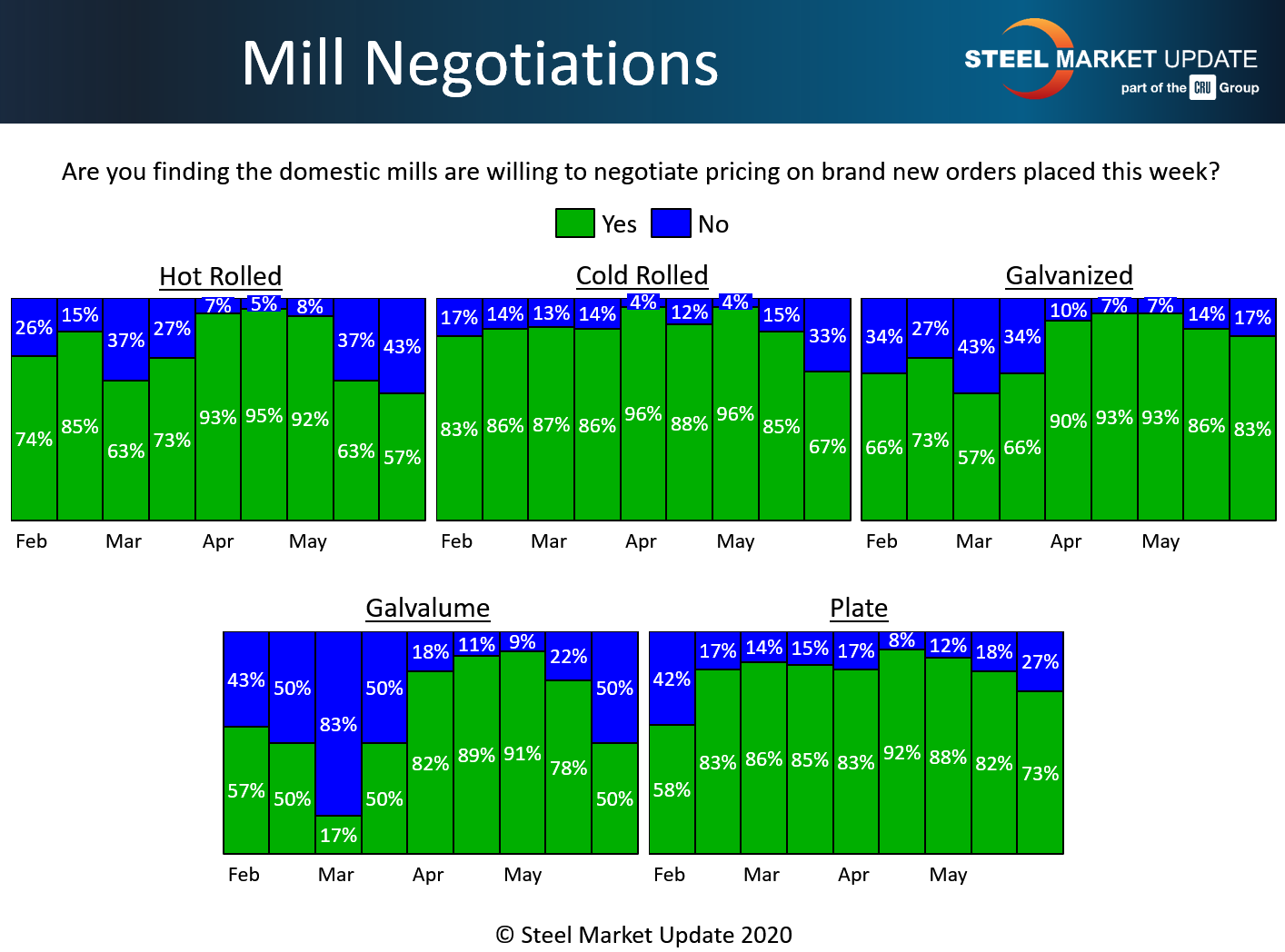 Mill Negotiations

STEEL MARKET UPDATE
part of the CRU Group

Are you finding the domestic mills are willing to negotiate pricing on brand new orders placed this week?

Yes No

Hot Rolled

26% 15% 37% 27% 7% 5% 8% 37% 43%

74% 85% 63% 73% 93% 95% 92% 63% 57%

Feb Mar Apr May

Cold Rolled

17% 14% 13% 14% 4% 12% 4% 15% 33%

83% 86% 87% 86% 96% 88% 96% 85% 67%

Feb Mar Apr May

Galvanized

34% 27% 43% 34% 10% 7% 7% 14% 17%

66% 73% 57% 66% 90% 93% 93% 86% 83%

Feb Mar Apr May

Galvalume

43% 50% 83% 50% 18% 11% 9% 22% 50%

57% 50% 17% 50% 82% 89% 91% 78% 50%

Feb Mar Apr May

Plate

42% 17% 14% 15% 17% 8% 12% 18% 27%

58% 83% 86% 85% 83% 92% 88% 82% 73%

Feb Mar Apr May

© Steel Market Update 2020